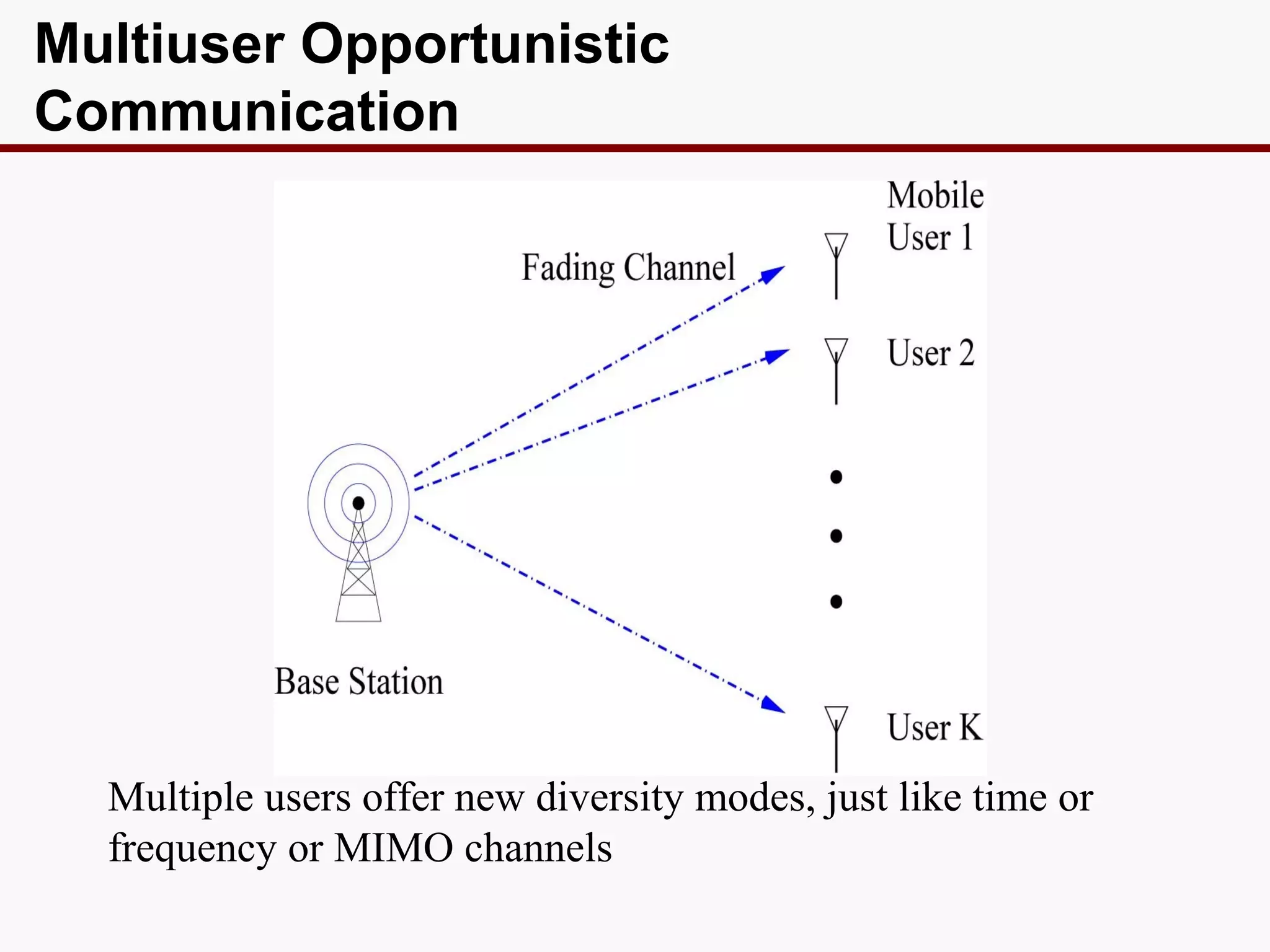 Multiuser Opportunistic Communication

Mobile User 1

Fading Channel

User 2

Base Station

User K

Multiple users offer new diversity modes, just like time or frequency or MIMO channels